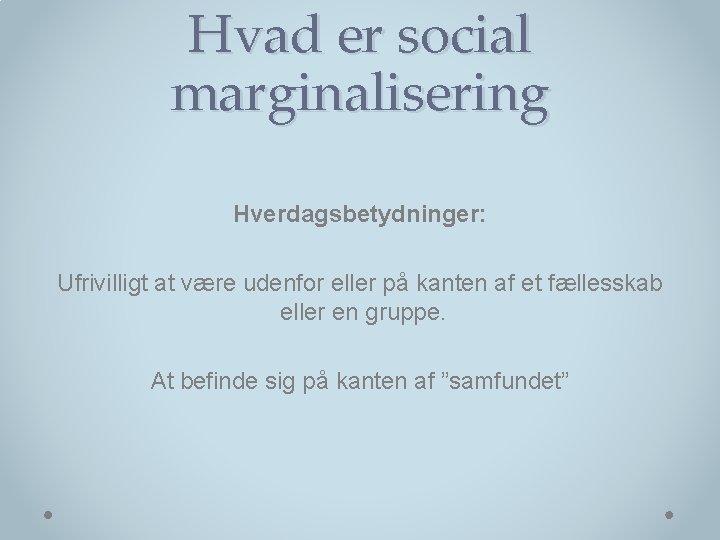 Hvad er social marginalisering

Hverdagsbetydninger:

Ufrivilligt at være udenfor eller på kanten af et fællesskab eller en gruppe.

At befinde sig på kanten af ”samfundet”